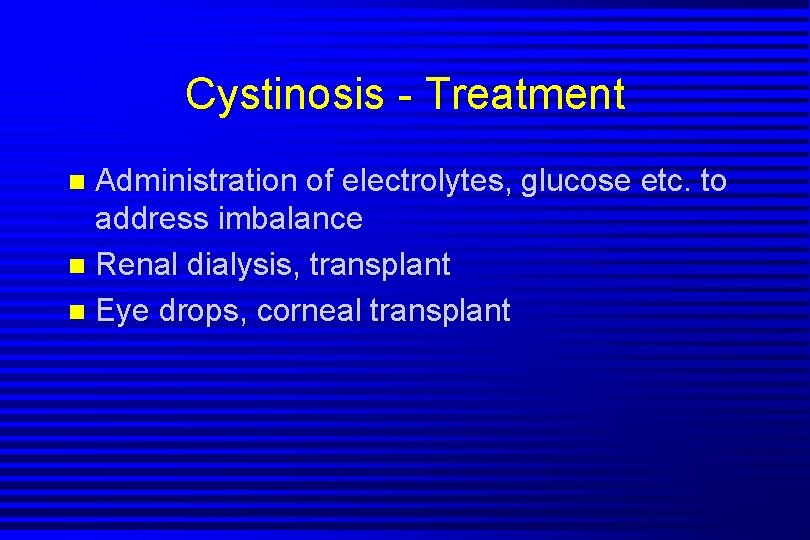 Cystinosis - Treatment

- Administration of electrolytes, glucose etc. to address imbalance
- Renal dialysis, transplant
- Eye drops, corneal transplant